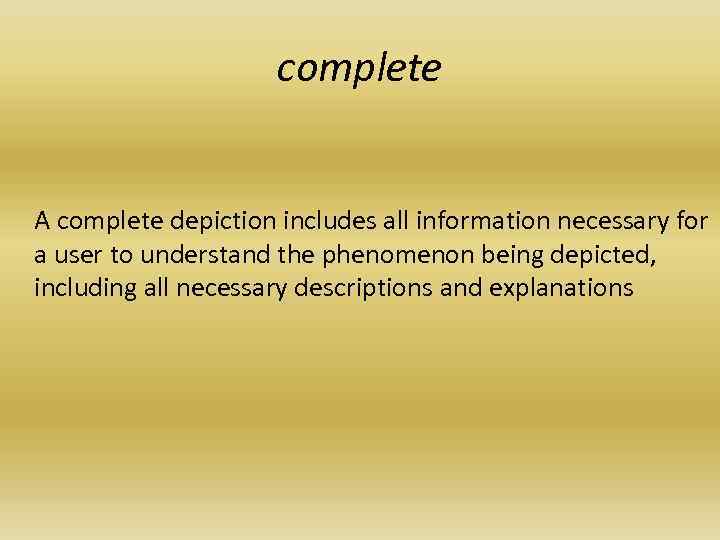 complete

A complete depiction includes all information necessary for a user to understand the phenomenon being depicted, including all necessary descriptions and explanations